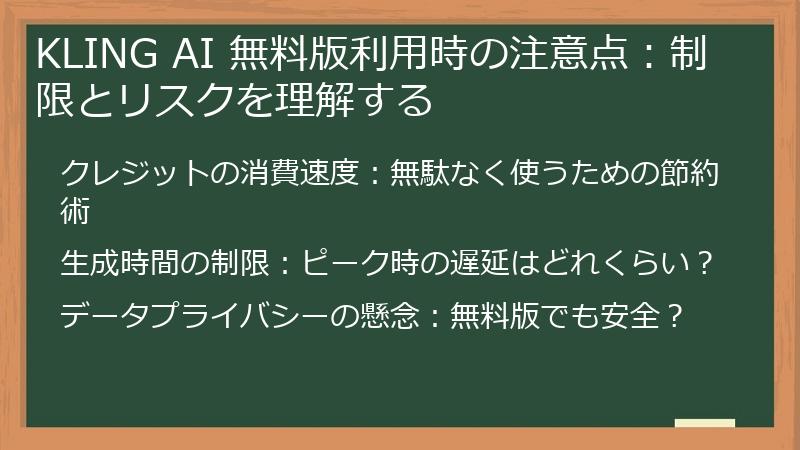 KLING AI 無料版利用時の注意点：制限とリスクを理解する

クレジットの消費速度：無駄なく使うための節約術

生成時間の制限：ピーク時の遅延はどれくらい？

データプライバシーの懸念：無料版でも安全？